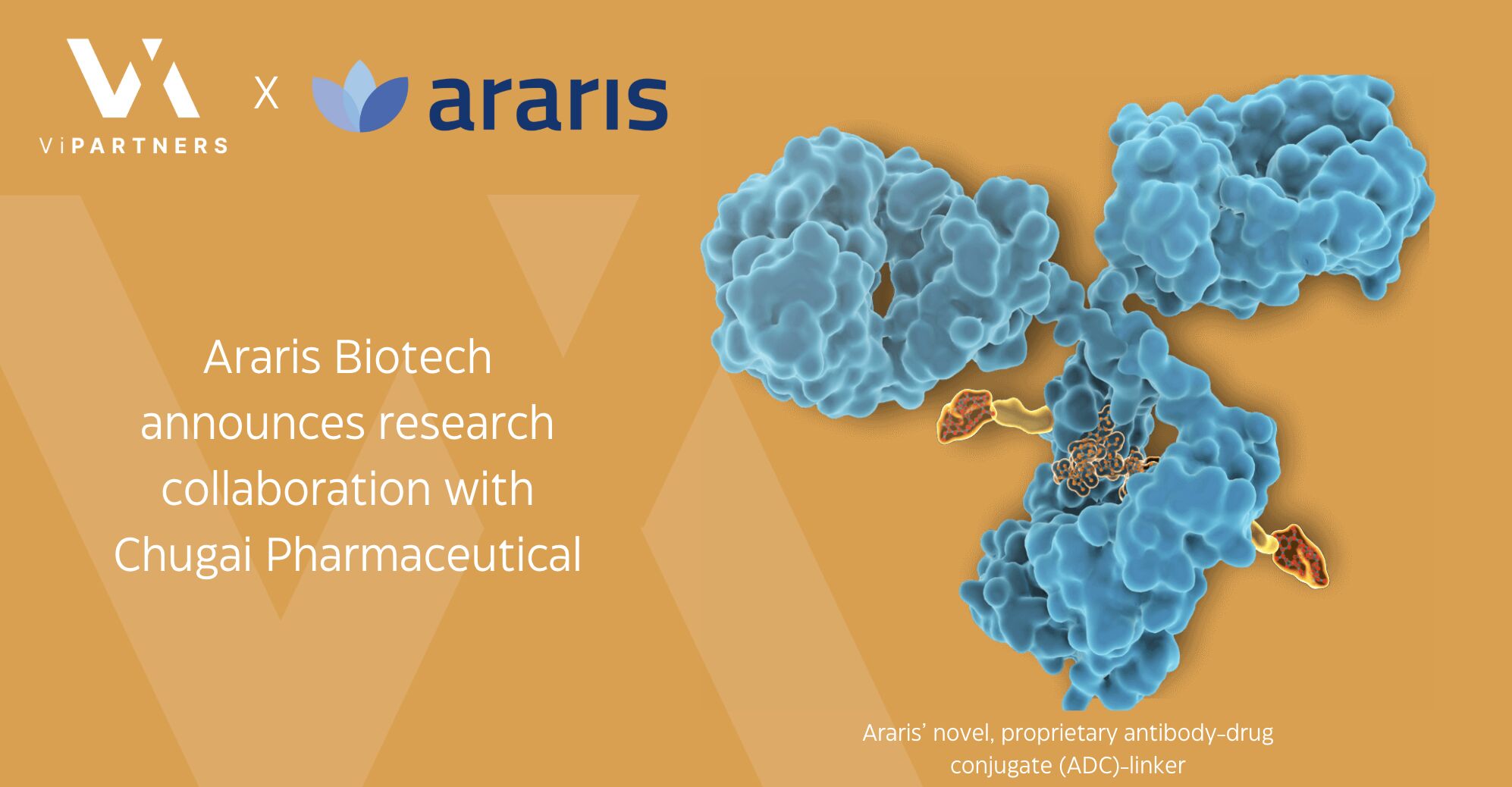 ViPARTNERS

X

araris

Araris Biotech announces research collaboration with Chugai Pharmaceutical

Araris' novel, proprietary antibody-drug conjugate (ADC)-linker